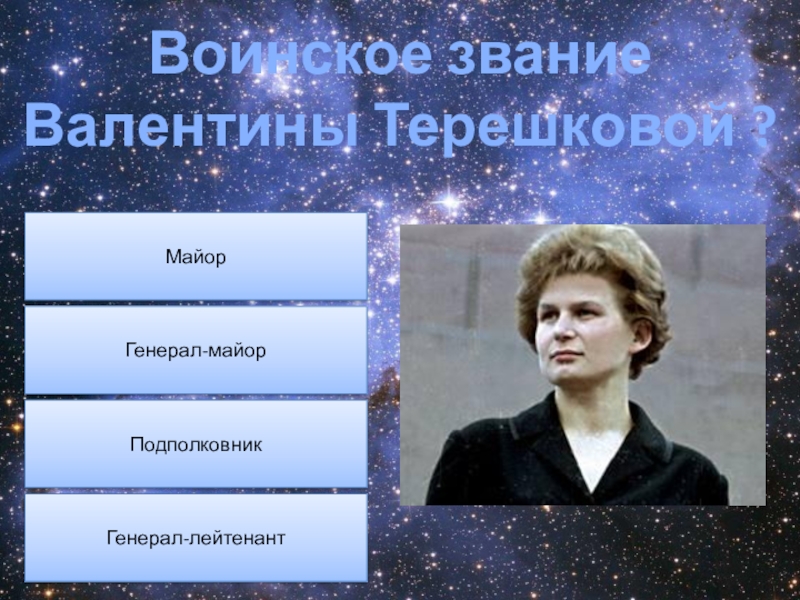 Воинское звание Валентины Терешковой ?

Майор

Генерал-майор

Подполковник

Генерал-лейтенант